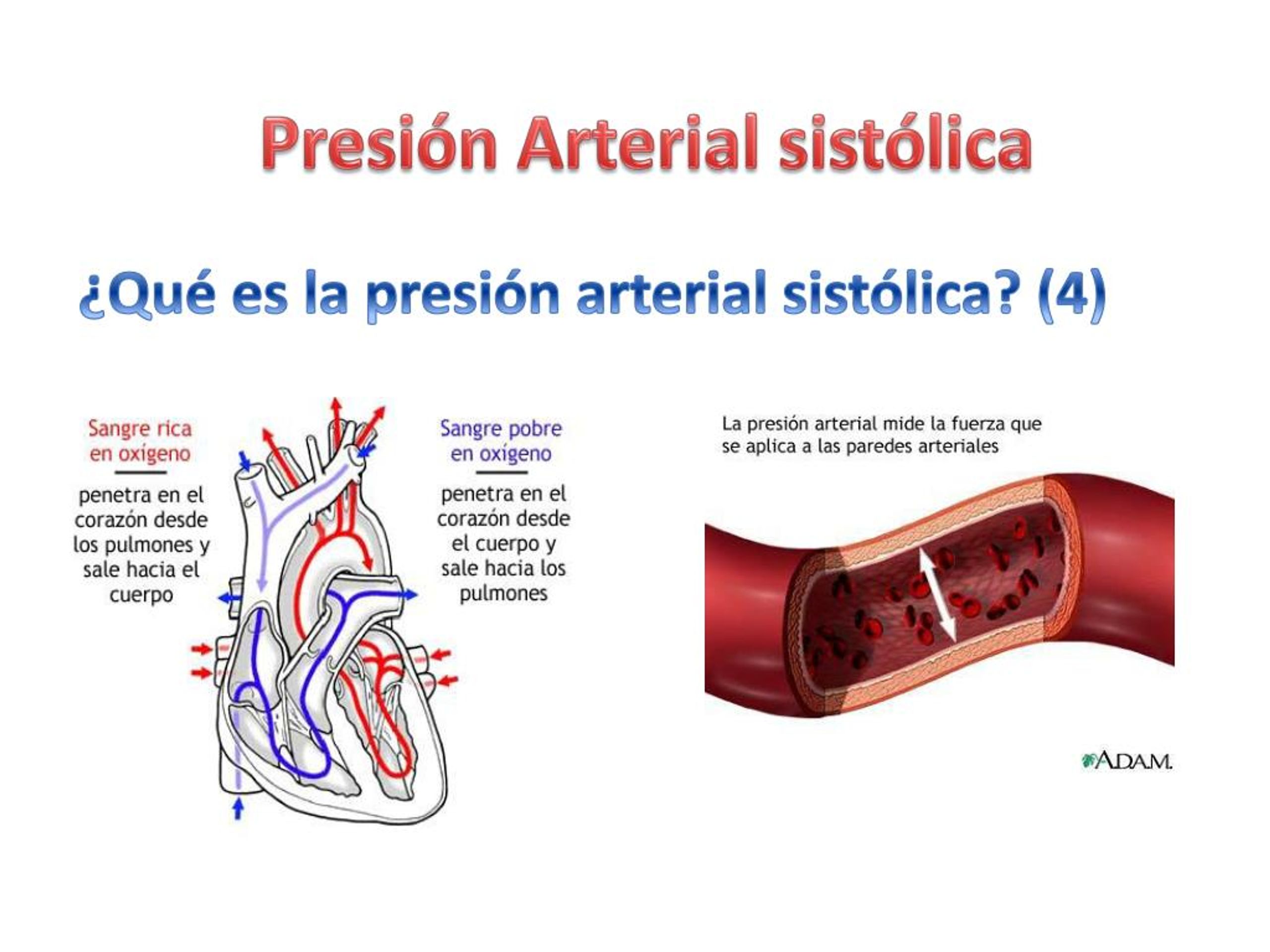 Presión Arterial sistólica

¿Qué es la presión arterial sistólica? (4)

Sangre rica en oxígeno

penetra en el corazón desde los pulmones y sale hacia el cuerpo

Sangre pobre en oxígeno

penetra en el corazón desde el cuerpo y sale hacia los pulmones

La presión arterial mide la fuerza que se aplica a las paredes arteriales

A.D.A.M.